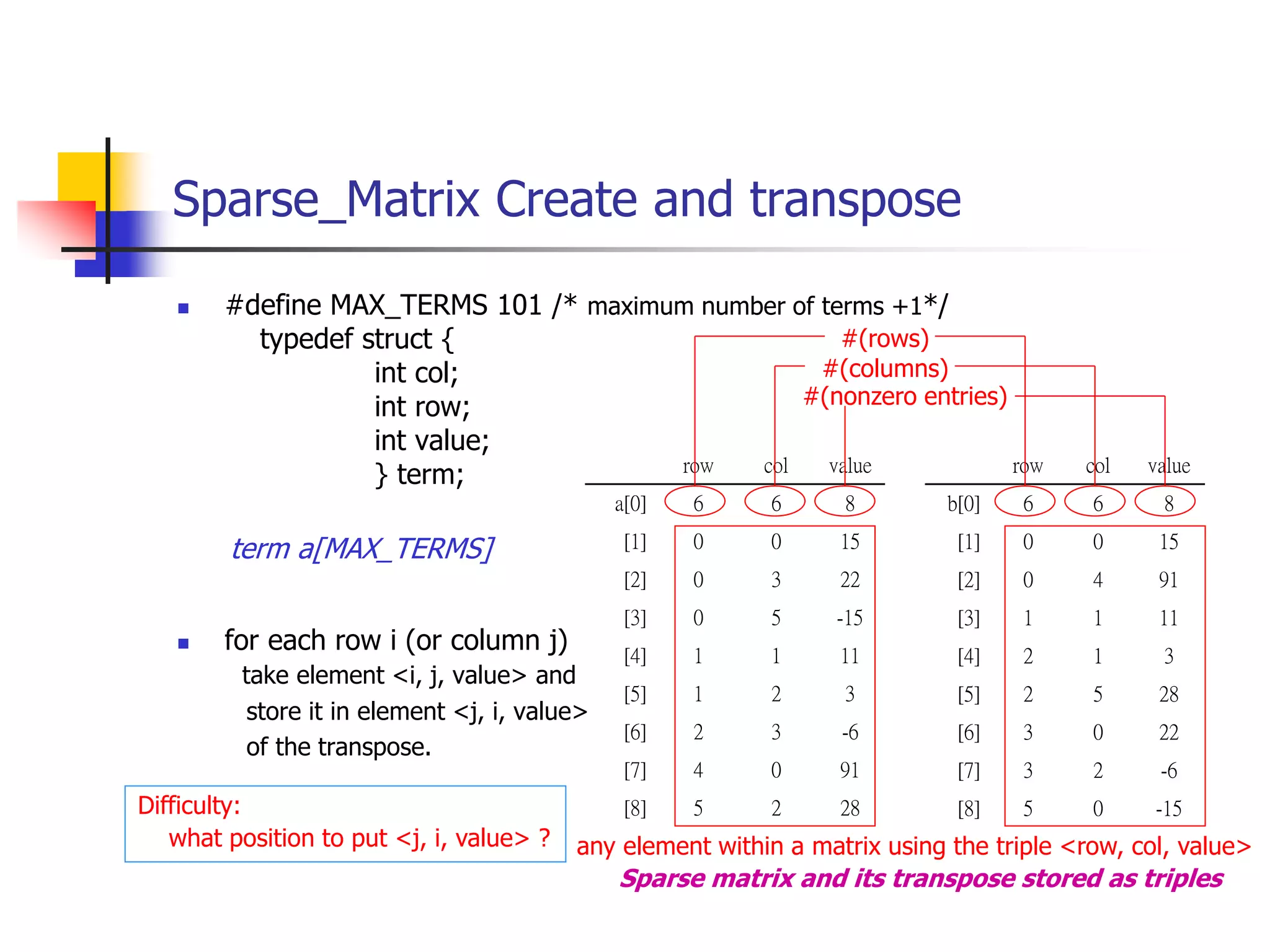 Sparse_Matrix Create and transpose

#define MAX_TERMS 101 /* maximum number of terms +1*/
typedef struct {
int col;
int row;
int value;
} term;

term a[MAX_TERMS]

for each row i (or column j)
take element <i, j, value> and
store it in element <j, i, value>
of the transpose.

Difficulty:
what position to put <j, i, value> ?

#(rows)
#(columns)
#(nonzero entries)

| | row | col | value |
|---|---|---|---|
| a[0] | 6 | 6 | 8 |
| [1] | 0 | 0 | 15 |
| [2] | 0 | 3 | 22 |
| [3] | 0 | 5 | -15 |
| [4] | 1 | 1 | 11 |
| [5] | 1 | 2 | 3 |
| [6] | 2 | 3 | -6 |
| [7] | 4 | 0 | 91 |
| [8] | 5 | 2 | 28 |

| | row | col | value |
|---|---|---|---|
| b[0] | 6 | 6 | 8 |
| [1] | 0 | 0 | 15 |
| [2] | 0 | 4 | 91 |
| [3] | 1 | 1 | 11 |
| [4] | 2 | 1 | 3 |
| [5] | 2 | 5 | 28 |
| [6] | 3 | 0 | 22 |
| [7] | 3 | 2 | -6 |
| [8] | 5 | 0 | -15 |

any element within a matrix using the triple <row, col, value>
Sparse matrix and its transpose stored as triples